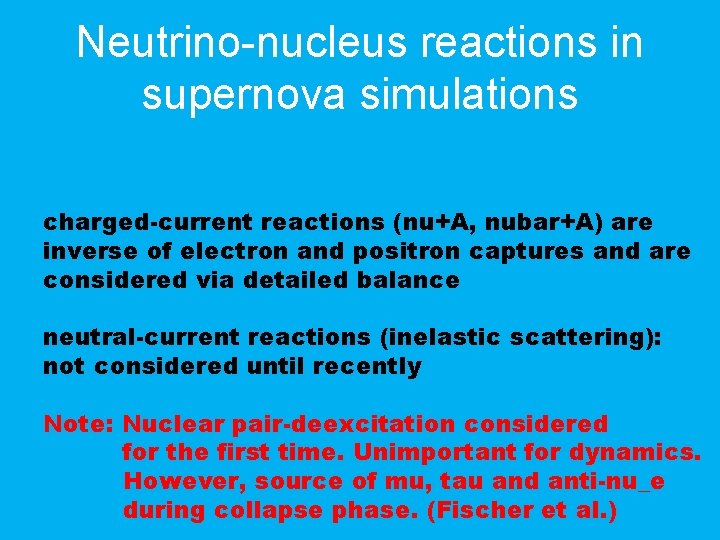 Neutrino-nucleus reactions in supernova simulations

charged-current reactions (nu+A, nubar+A) are inverse of electron and positron captures and are considered via detailed balance

neutral-current reactions (inelastic scattering): not considered until recently

Note: Nuclear pair-deexcitation considered for the first time. Unimportant for dynamics. However, source of mu, tau and anti-nu_e during collapse phase. (Fischer et al.)